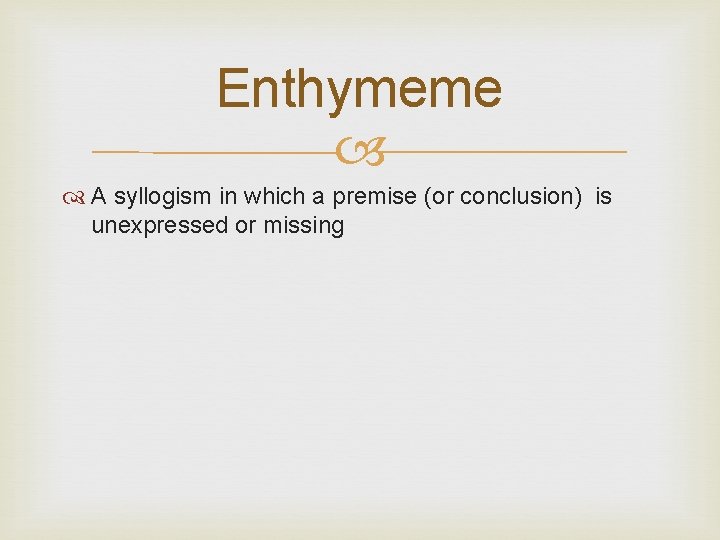 Enthymeme

A syllogism in which a premise (or conclusion)  is unexpressed or missing